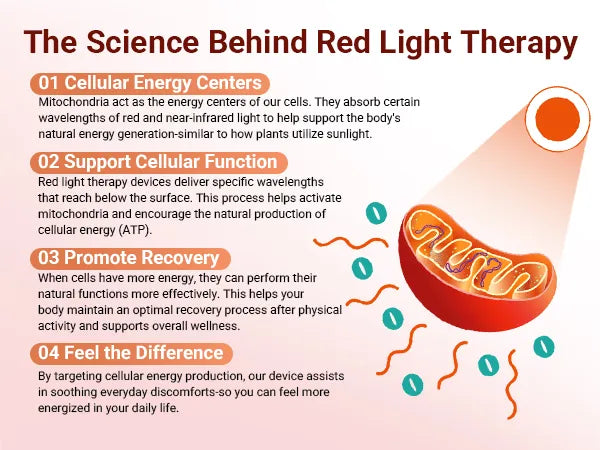 The Science Behind Red Light Therapy

01 Cellular Energy Centers

Mitochondria act as the energy centers of our cells. They absorb certain wavelengths of red and near-infrared light to help support the body's natural energy generation-similar to how plants utilize sunlight.

02 Support Cellular Function

Red light therapy devices deliver specific wavelengths that reach below the surface. This process helps activate mitochondria and encourage the natural production of cellular energy (ATP).

03 Promote Recovery

When cells have more energy, they can perform their natural functions more effectively. This helps your body maintain an optimal recovery process after physical activity and supports overall wellness.

04 Feel the Difference

By targeting cellular energy production, our device assists in soothing everyday discomforts-so you can feel more energized in your daily life.